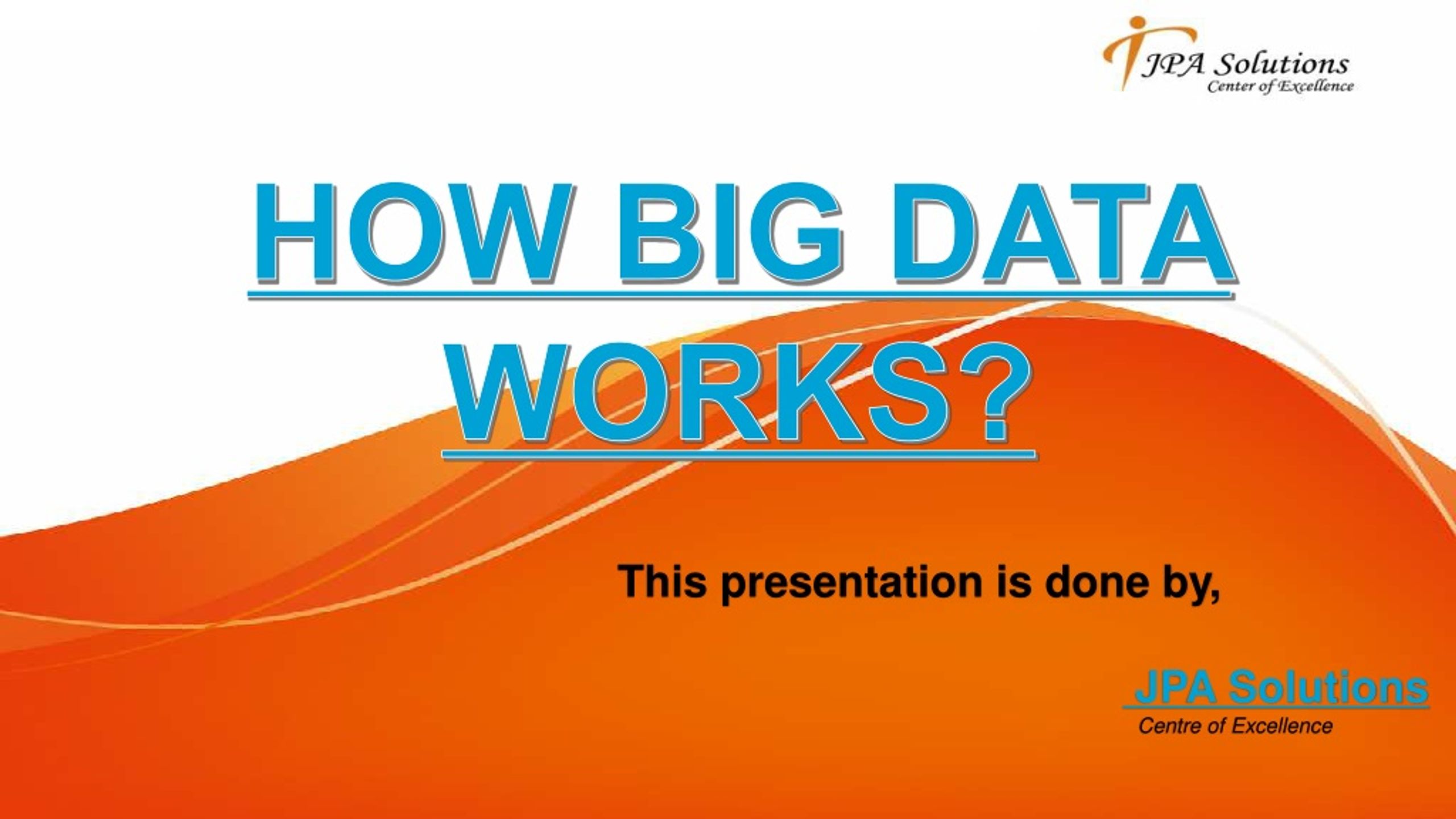 JPA Solutions
Center of Excellence

HOW BIG DATA WORKS?

This presentation is done by,

JPA Solutions
Centre of Excellence